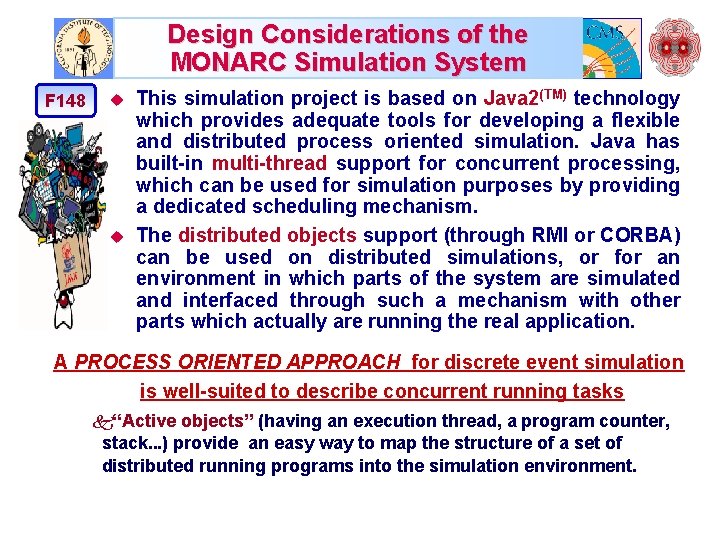 Design Considerations of the MONARC Simulation System

CMS

F148

This simulation project is based on Java2$^{(TM)}$ technology which provides adequate tools for developing a flexible and distributed process oriented simulation. Java has built-in multi-thread support for concurrent processing, which can be used for simulation purposes by providing a dedicated scheduling mechanism.

The distributed objects support (through RMI or CORBA) can be used on distributed simulations, or for an environment in which parts of the system are simulated and interfaced through such a mechanism with other parts which actually are running the real application.

A PROCESS ORIENTED APPROACH for discrete event simulation is well-suited to describe concurrent running tasks

"Active objects" (having an execution thread, a program counter, stack...) provide an easy way to map the structure of a set of distributed running programs into the simulation environment.